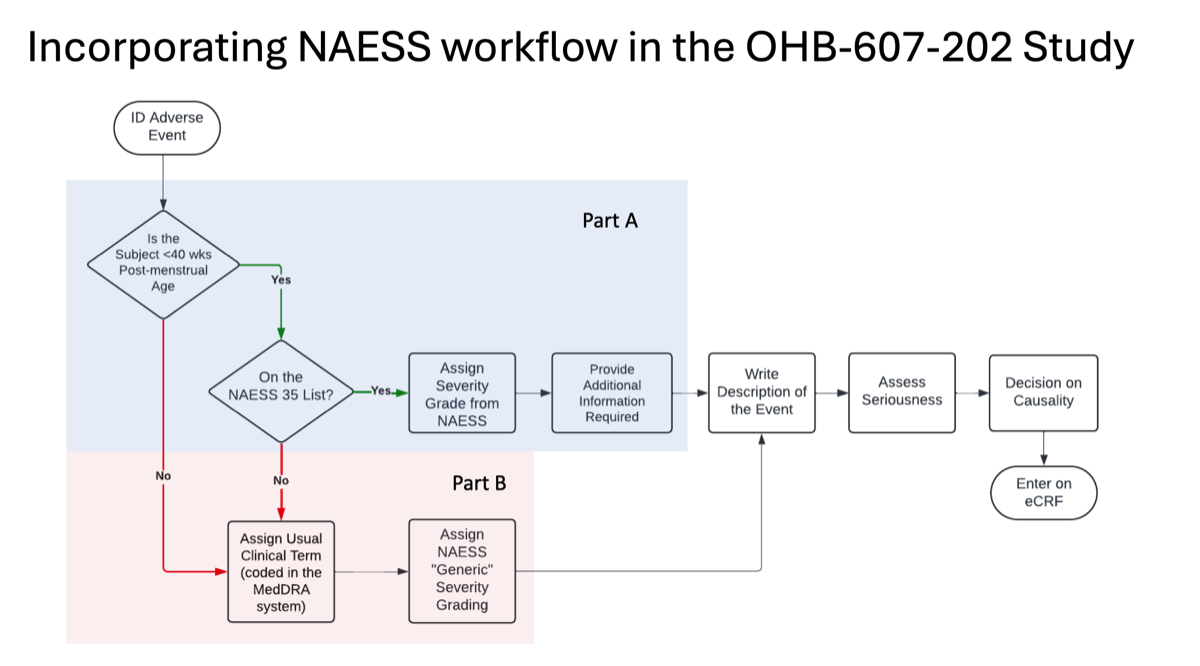 Incorporating NAESS workflow in the OHB-607-202 Study

ID Adverse Event

Part A

Is the Subject <40 wks Post-menstrual Age

Yes

On the NAESS 35 List?

Yes

Assign Severity Grade from NAESS

Provide Additional Information Required

Write Description of the Event

Assess Seriousness

Decision on Causality

Enter on eCRF

No

No

Part B

Assign Usual Clinical Term (coded in the MedDRA system)

Assign NAESS "Generic" Severity Grading